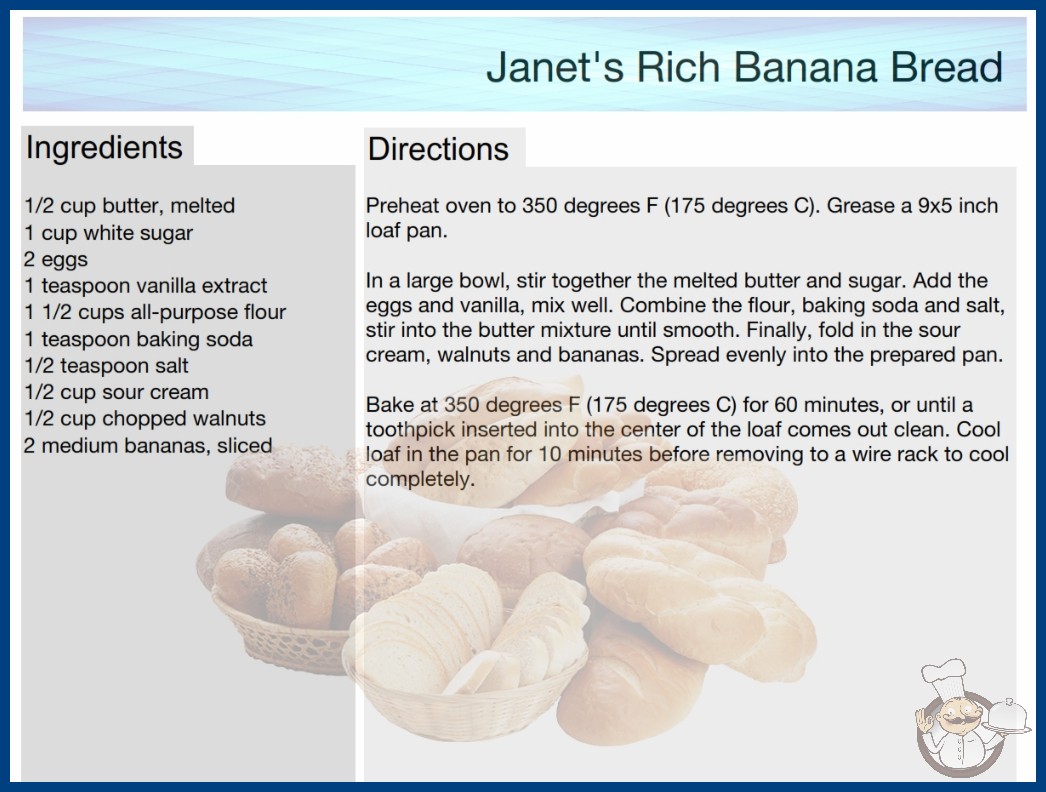 Janet's Rich Banana Bread

Ingredients

1/2 cup butter, melted
1 cup white sugar
2 eggs
1 teaspoon vanilla extract
1 1/2 cups all-purpose flour
1 teaspoon baking soda
1/2 teaspoon salt
1/2 cup sour cream
1/2 cup chopped walnuts
2 medium bananas, sliced

Directions

Preheat oven to 350 degrees F (175 degrees C). Grease a 9x5 inch loaf pan.

In a large bowl, stir together the melted butter and sugar. Add the eggs and vanilla, mix well. Combine the flour, baking soda and salt, stir into the butter mixture until smooth. Finally, fold in the sour cream, walnuts and bananas. Spread evenly into the prepared pan.

Bake at 350 degrees F (175 degrees C) for 60 minutes, or until a toothpick inserted into the center of the loaf comes out clean. Cool loaf in the pan for 10 minutes before removing to a wire rack to cool completely.